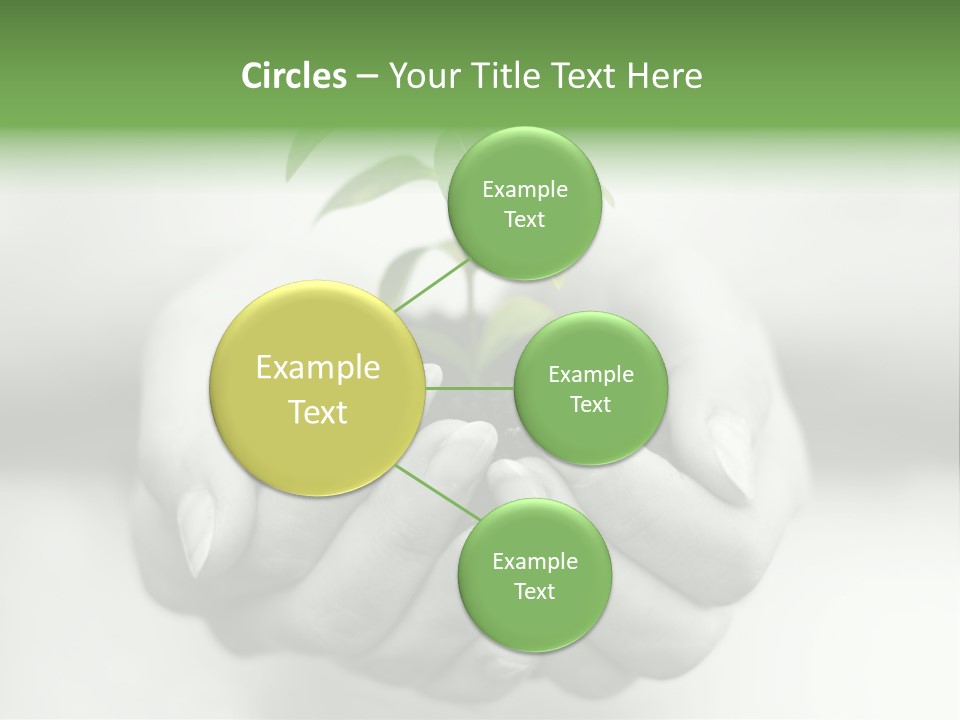 Circles – Your Title Text Here

Example Text

Example Text

Example Text

Example Text